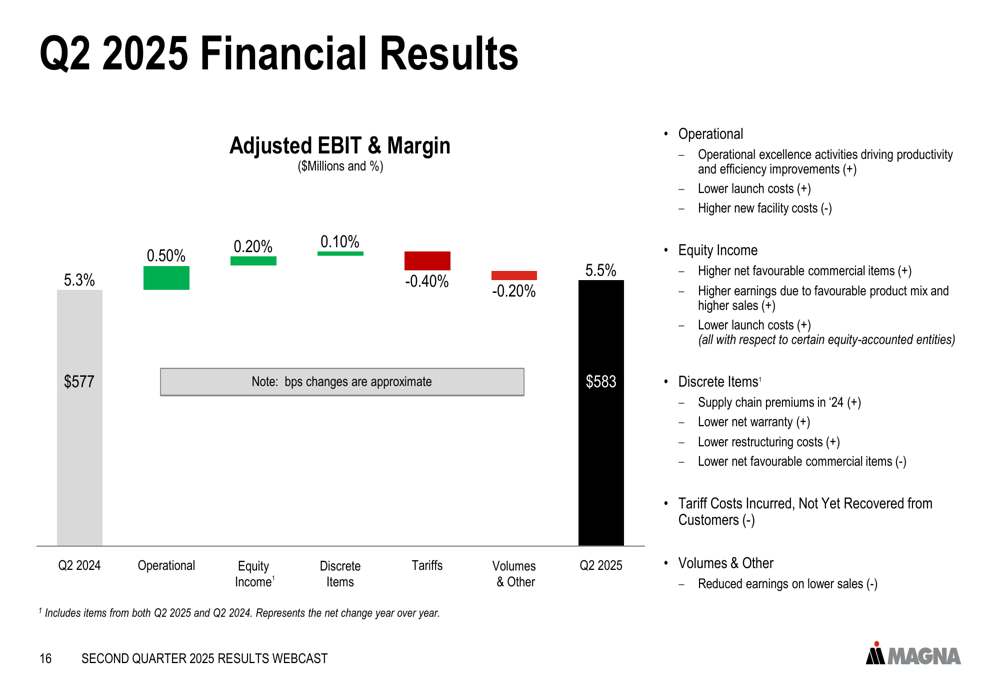 Q2 2025 Financial Results

Adjusted EBIT & Margin
($Millions and %)

5.3%
0.50%
0.20%
0.10%
-0.40%
-0.20%
5.5%

$577
Note: bps changes are approximate
$583

Q2 2024
Operational
Equity Income$^1$
Discrete Items
Tariffs
Volumes & Other
Q2 2025

$^1$ Includes items from both Q2 2025 and Q2 2024. Represents the net change year over year.

• Operational
– Operational excellence activities driving productivity and efficiency improvements (+)
– Lower launch costs (+)
– Higher new facility costs (-)

• Equity Income
– Higher net favourable commercial items (+)
– Higher earnings due to favourable product mix and higher sales (+)
– Lower launch costs (+)
(all with respect to certain equity-accounted entities)

• Discrete Items$^1$
– Supply chain premiums in '24 (+)
– Lower net warranty (+)
– Lower restructuring costs (+)
– Lower net favourable commercial items (-)

• Tariff Costs Incurred, Not Yet Recovered from Customers (-)

• Volumes & Other
– Reduced earnings on lower sales (-)

16 SECOND QUARTER 2025 RESULTS WEBCAST

MAGNA